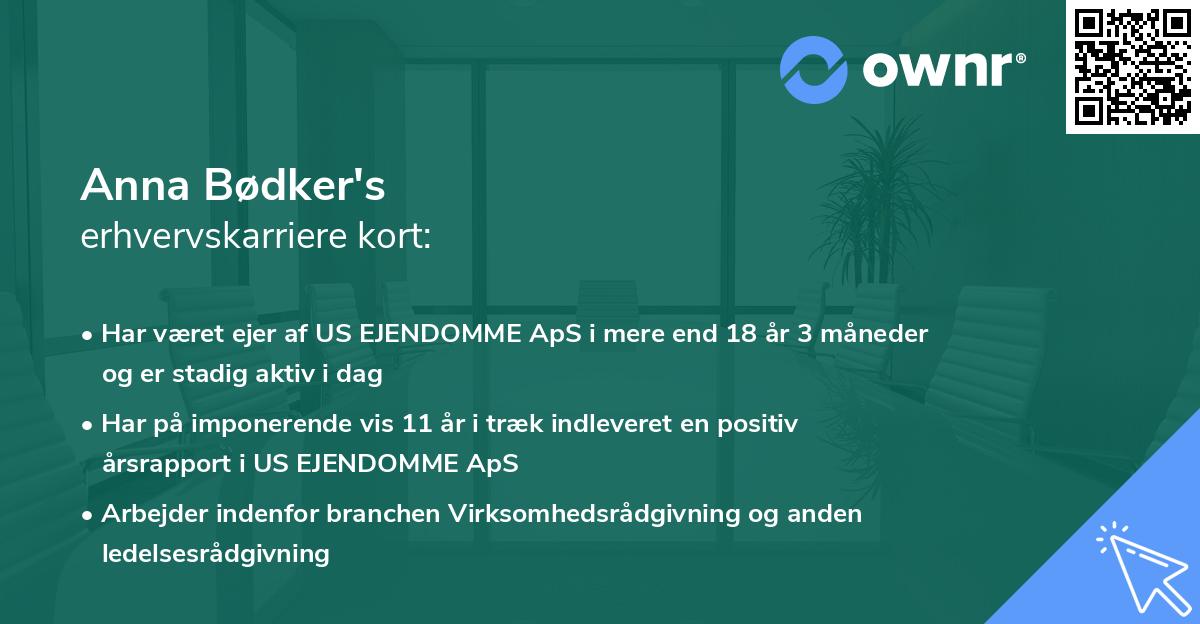 ownr®

Anna Bødker's
erhvervskarriere kort:

• Har været ejer af US EJENDOMME ApS i mere end 18 år 3 måneder og er stadig aktiv i dag

• Har på imponerende vis 11 år i træk indleveret en positiv årsrapport i US EJENDOMME ApS

• Arbejder indenfor branchen Virksomhedsrådgivning og anden ledelsesrådgivning